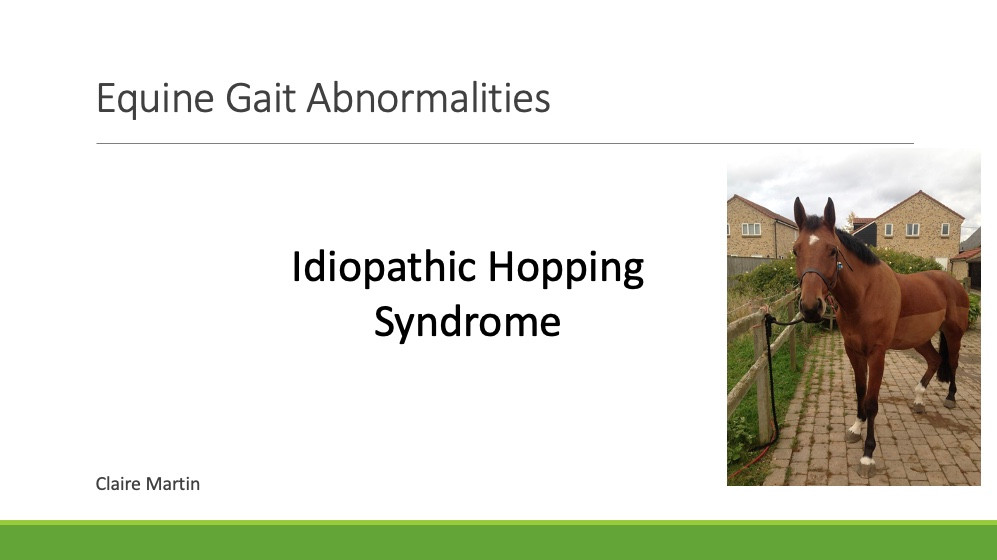 Equine Gait Abnormalities

Idiopathic Hopping Syndrome

Claire Martin